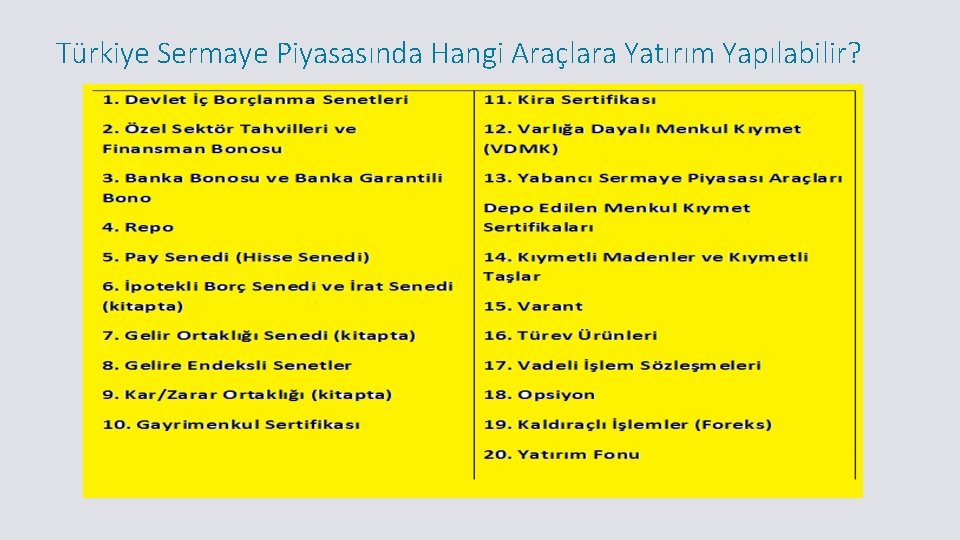 Türkiye Sermaye Piyasasında Hangi Araçlara Yatırım Yapılabilir?

1. Devlet İç Borçlanma Senetleri

2. Özel Sektör Tahvilleri ve Finansman Bonosu

3. Banka Bonosu ve Banka Garantili Bono

4. Repo

5. Pay Senedi (Hisse Senedi)

6. İpotekli Borç Senedi ve İrat Senedi (kitapta)

7. Gelir Ortaklığı Senedi (kitapta)

8. Gelire Endeksli Senetler

9. Kar/Zarar Ortaklığı (kitapta)

10. Gayrimenkul Sertifikası

11. Kira Sertifikası

12. Varlığa Dayalı Menkul Kıymet (VDMK)

13. Yabancı Sermaye Piyasası Araçları

Depo Edilen Menkul Kıymet Sertifikaları

14. Kıymetli Madenler ve Kıymetli Taşlar

15. Varant

16. Türev Ürünleri

17. Vadeli İşlem Sözleşmeleri

18. Opsiyon

19. Kaldıraçlı İşlemler (Foreks)

20. Yatırım Fonu